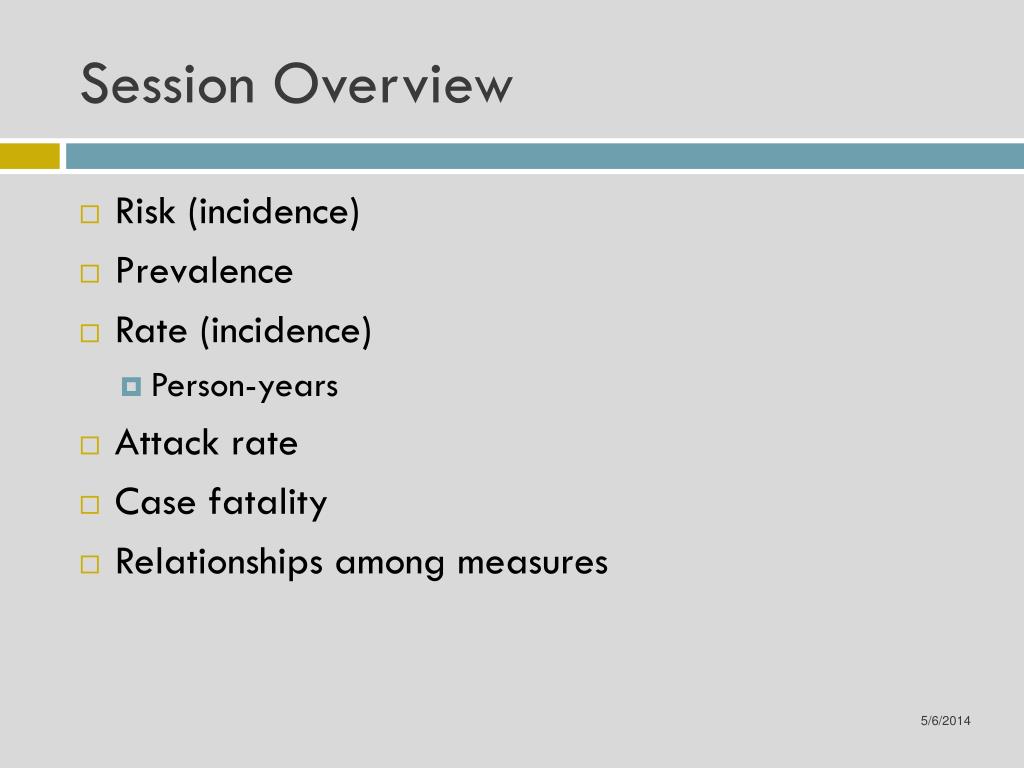 Session Overview

Risk (incidence)
Prevalence
Rate (incidence)
Person-years
Attack rate
Case fatality
Relationships among measures

5/6/2014